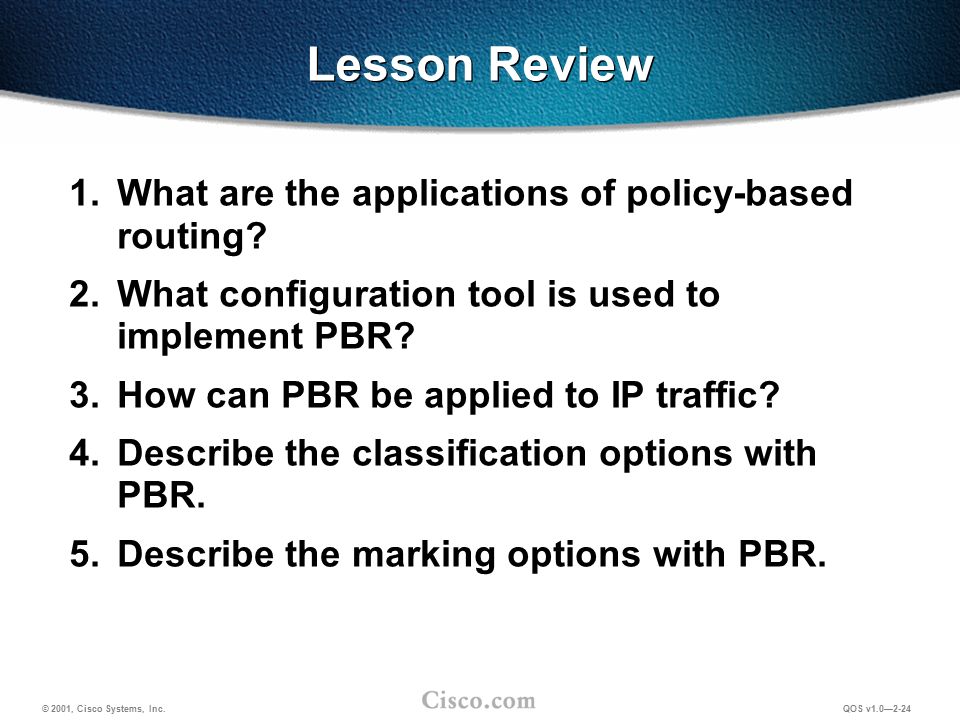 Lesson Review

1. What are the applications of policy-based routing?

2. What configuration tool is used to implement PBR?

3. How can PBR be applied to IP traffic?

4. Describe the classification options with PBR.

5. Describe the marking options with PBR.

© 2001, Cisco Systems, Inc.

Cisco.com

QOS v1.0—2-24